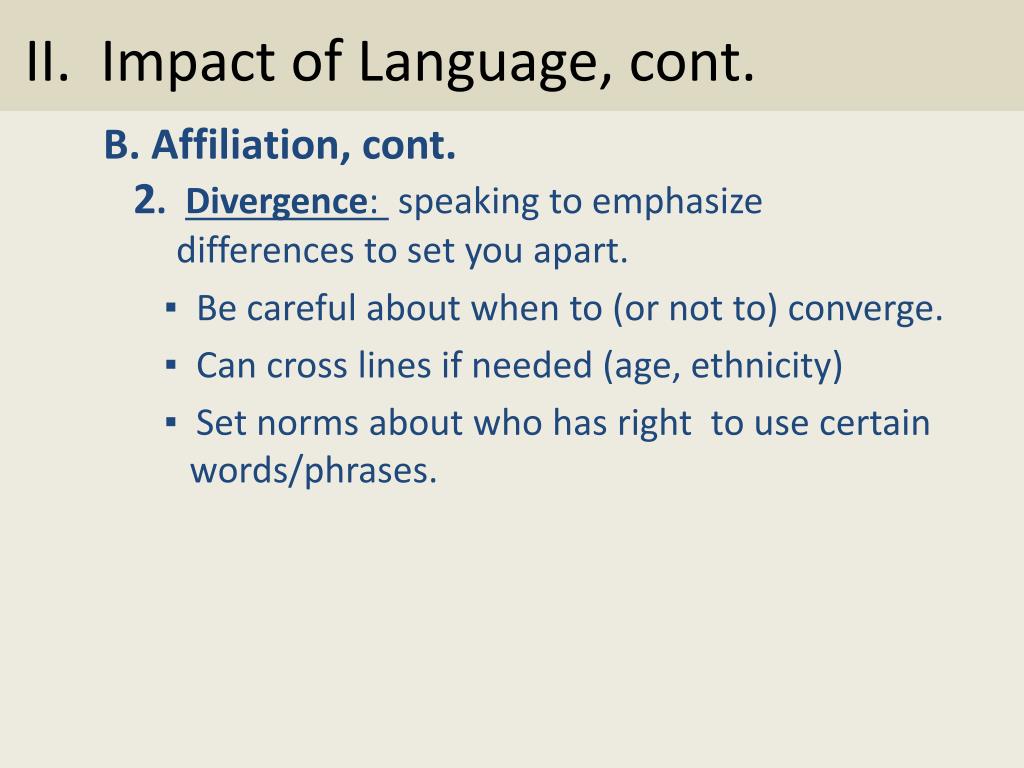 II. Impact of Language, cont.

B. Affiliation, cont.

2. Divergence: speaking to emphasize differences to set you apart.

▪ Be careful about when to (or not to) converge.

▪ Can cross lines if needed (age, ethnicity)

▪ Set norms about who has right to use certain words/phrases.